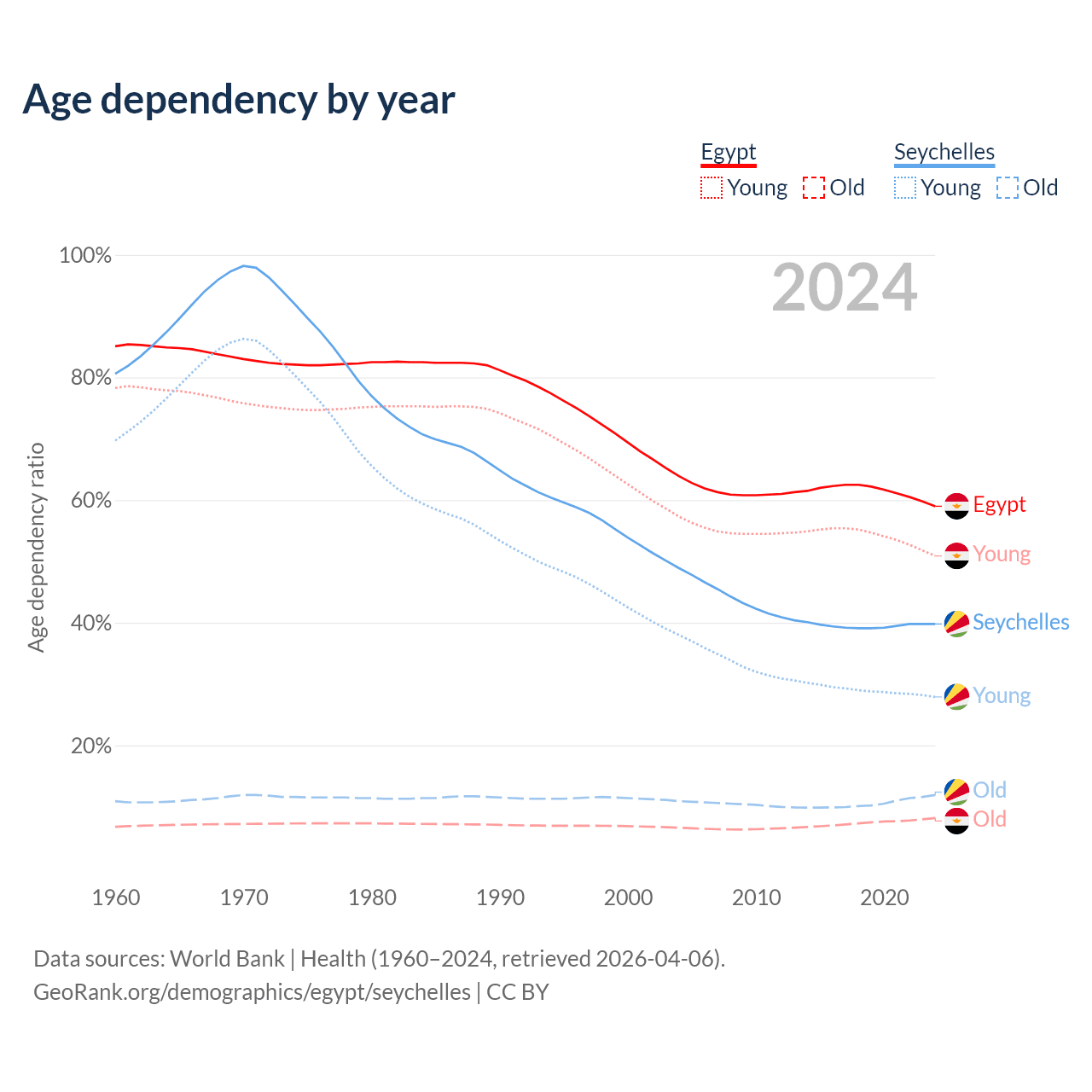 Age dependency by year

Egypt
Young Old

Seychelles
Young Old

2024

Age dependency ratio

100%
80%
60%
40%
20%

Egypt
Young
Seychelles
Young
Old
Old

1960 1970 1980 1990 2000 2010 2020

Data sources: World Bank | Health (1960–2024, retrieved 2026-04-06).
GeoRank.org/demographics/egypt/seychelles | CC BY